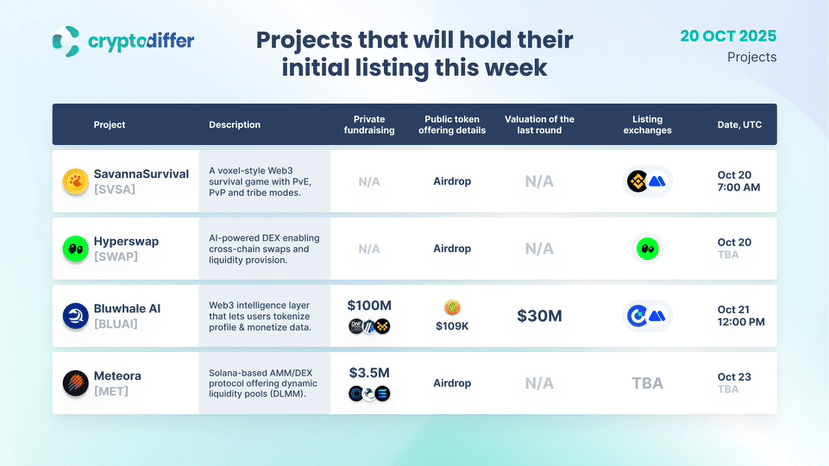 cryptodiffer

Projects that will hold their initial listing this week

20 OCT 2025
Projects

| Project | Description | Private fundraising | Public token offering details | Valuation of the last round | Listing exchanges | Date, UTC |
|---|---|---|---|---|---|---|
| SavannaSurvival [SVSA] | A voxel-style Web3 survival game with PvE, PvP and tribe modes. | N/A | Airdrop | N/A | | Oct 20 7:00 AM |
| Hyperswap [SWAP] | AI-powered DEX enabling cross-chain swaps and liquidity provision. | N/A | Airdrop | N/A | | Oct 20 TBA |
| Bluwhale AI [BLUAI] | Web3 intelligence layer that lets users tokenize profile & monetize data. | $100M | $109K | $30M | | Oct 21 12:00 PM |
| Meteora [MET] | Solana-based AMM/DEX protocol offering dynamic liquidity pools (DLMM). | $3.5M | Airdrop | N/A | TBA | Oct 23 TBA |